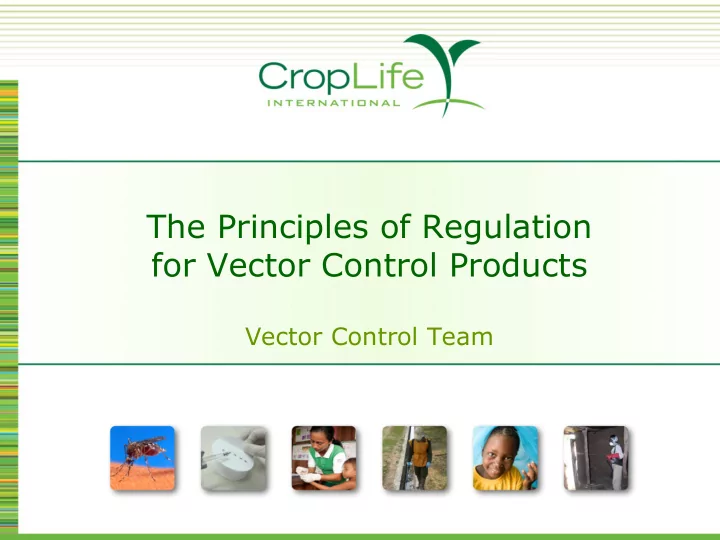 CropLife
INTERNATIONAL

The Principles of Regulation for Vector Control Products

Vector Control Team